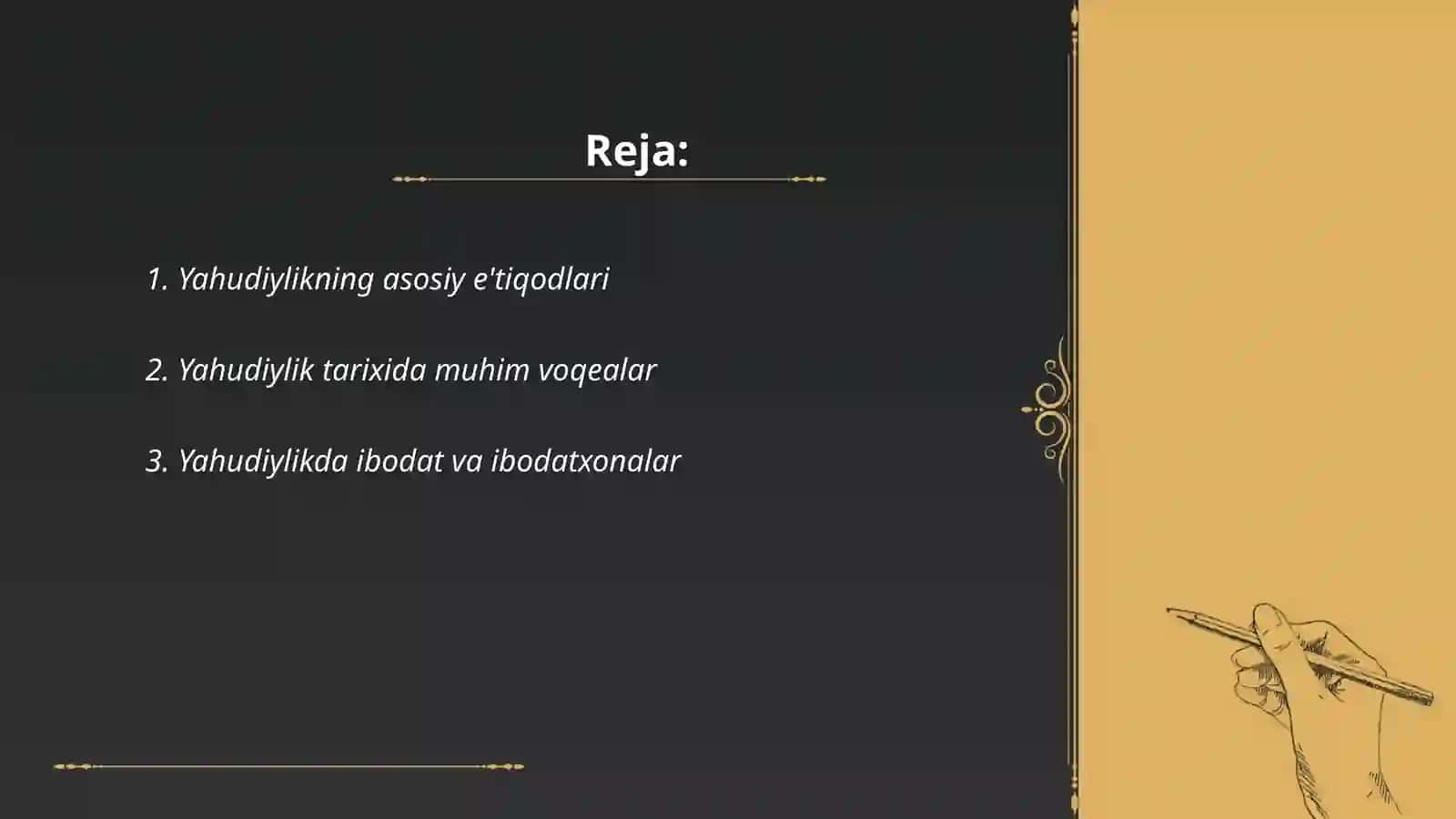 Reja:

1. Yahudiylikning asosiy e'tiqodlari

2. Yahudiylik tarixida muhim voqealar

3. Yahudiylikda ibodat va ibodatxonalar